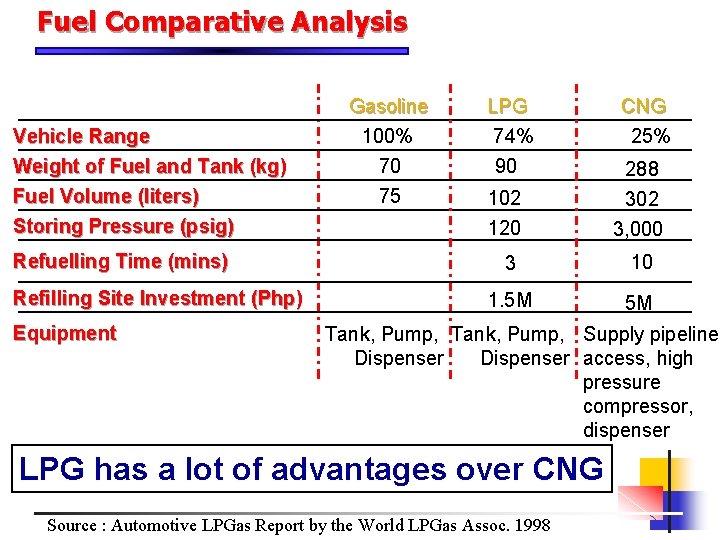 Fuel Comparative Analysis

| | Gasoline | LPG | CNG |
|---|---|---|---|
| Vehicle Range | 100% | 74% | 25% |
| Weight of Fuel and Tank (kg) | 70 | 90 | 288 |
| Fuel Volume (liters) | 75 | 102 | 302 |
| Storing Pressure (psig) | | 120 | 3,000 |
| Refuelling Time (mins) | | 3 | 10 |
| Refilling Site Investment (Php) | | 1.5M | 5M |
| Equipment | Tank, Pump, Dispenser | Tank, Pump, Dispenser | Supply pipeline access, high pressure compressor, dispenser |

LPG has a lot of advantages over CNG

Source : Automotive LPGas Report by the World LPGas Assoc. 1998